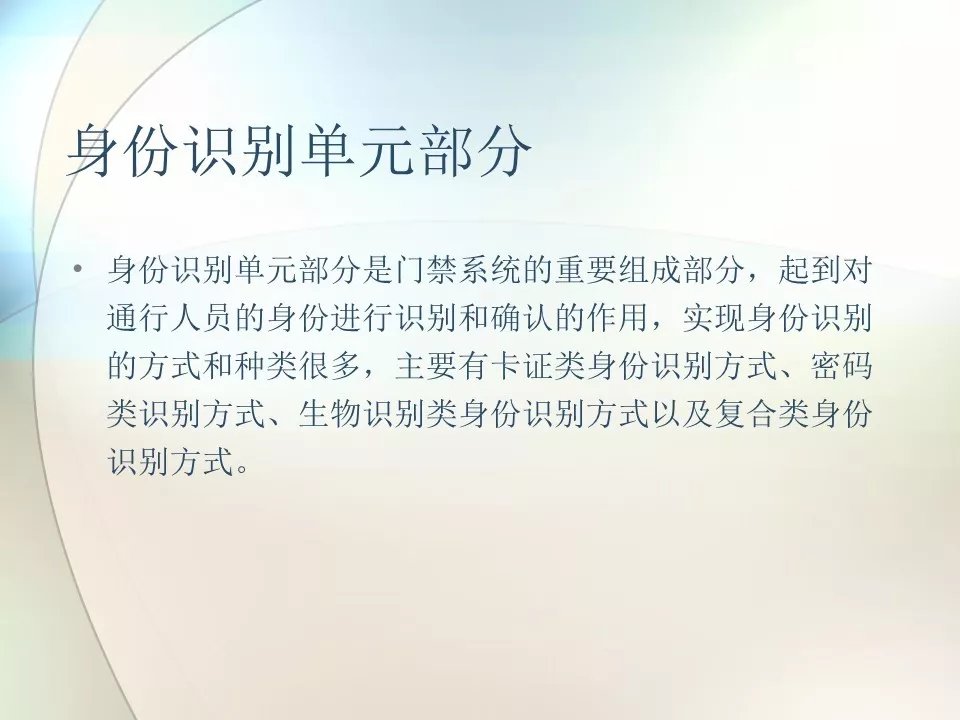 身份识别单元部分

• 身份识别单元部分是门禁系统的重要组成部分，起到对通行人员的身份进行识别和确认的作用，实现身份识别的方式和种类很多，主要有卡证类身份识别方式、密码类识别方式、生物识别类身份识别方式以及复合类身份识别方式。